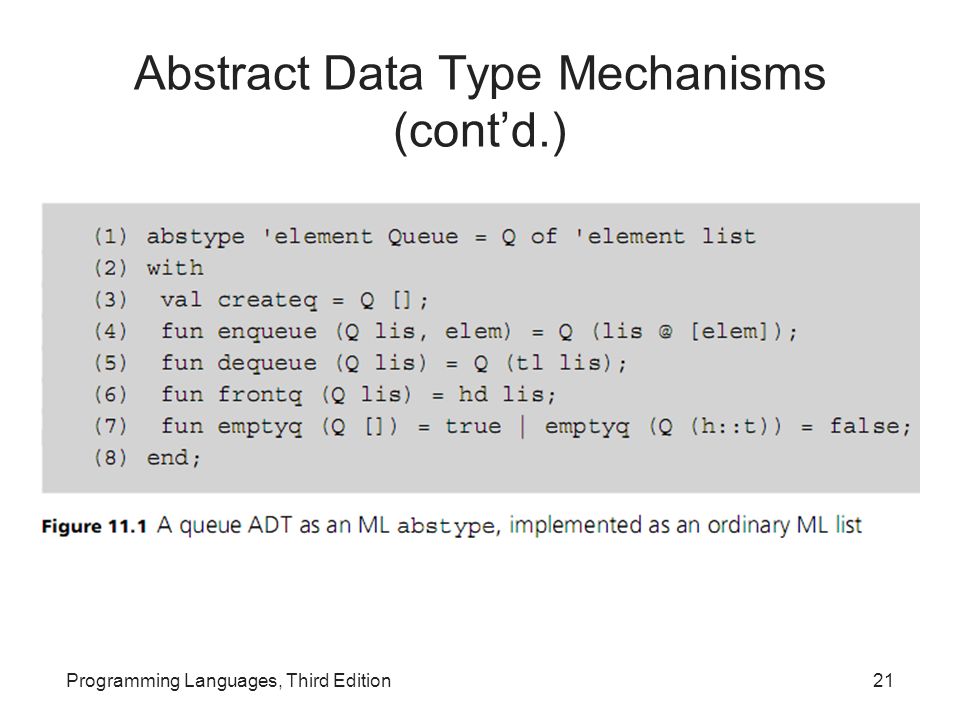 Abstract Data Type Mechanisms (cont'd.)

(1) abstype 'element Queue = Q of 'element list
(2) with
(3)  val createq = Q [];
(4)  fun enqueue (Q lis, elem) = Q (lis @ [elem]);
(5)  fun dequeue (Q lis) = Q (tl lis);
(6)  fun frontq (Q lis) = hd lis;
(7)  fun emptyq (Q []) = true | emptyq (Q (h::t)) = false;
(8) end;

Figure 11.1 A queue ADT as an ML abstype, implemented as an ordinary ML list

Programming Languages, Third Edition

21